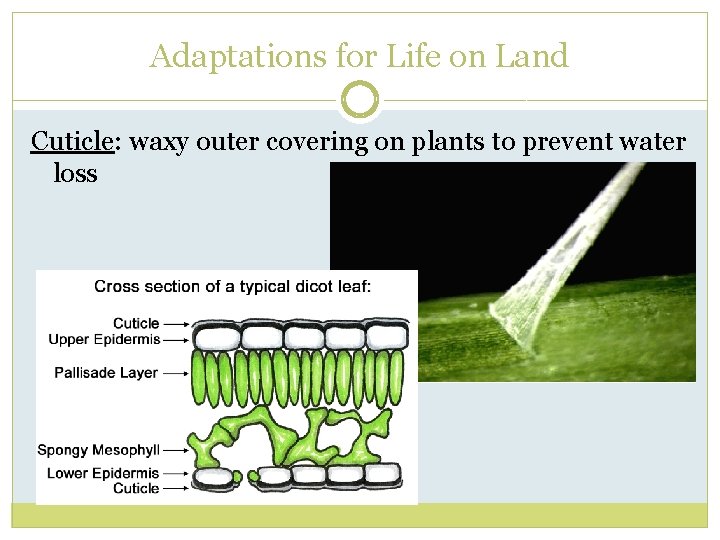 Adaptations for Life on Land

Cuticle: waxy outer covering on plants to prevent water loss

Cross section of a typical dicot leaf:

Cuticle
Upper Epidermis
Pallisade Layer
Spongy Mesophyll
Lower Epidermis
Cuticle